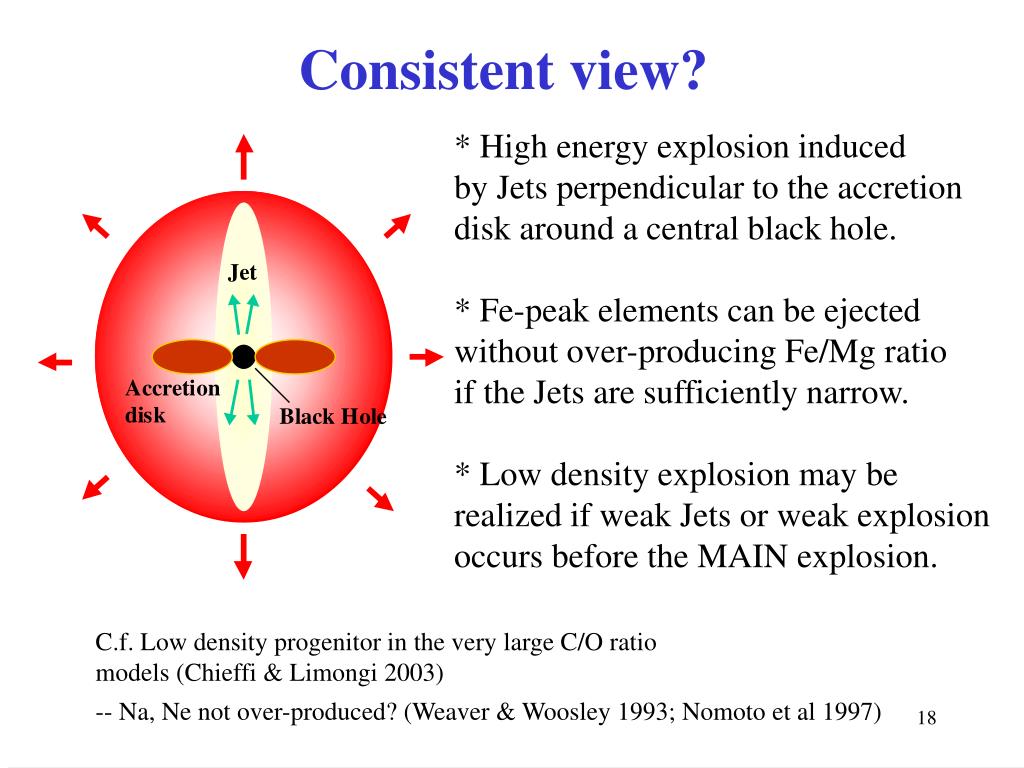 Consistent view?

Jet

Accretion disk

Black Hole

* High energy explosion induced by Jets perpendicular to the accretion disk around a central black hole.

* Fe-peak elements can be ejected without over-producing Fe/Mg ratio if the Jets are sufficiently narrow.

* Low density explosion may be realized if weak Jets or weak explosion occurs before the MAIN explosion.

C.f. Low density progenitor in the very large C/O ratio models (Chieffi & Limongi 2003)

-- Na, Ne not over-produced? (Weaver & Woosley 1993; Nomoto et al 1997)

18